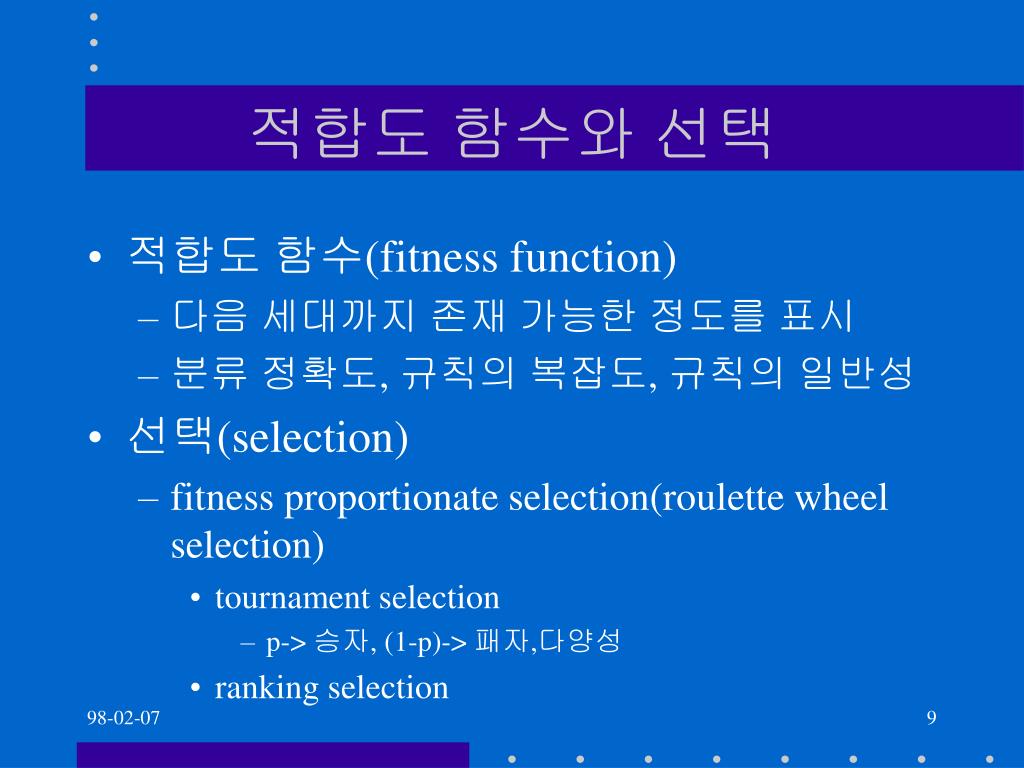 적합도 함수와 선택

• 적합도 함수(fitness function)
– 다음 세대까지 존재 가능한 정도를 표시
– 분류 정확도, 규칙의 복잡도, 규칙의 일반성

• 선택(selection)
– fitness proportionate selection(roulette wheel selection)
• tournament selection
– p-> 승자, (1-p)-> 패자,다양성
• ranking selection

98-02-07

9